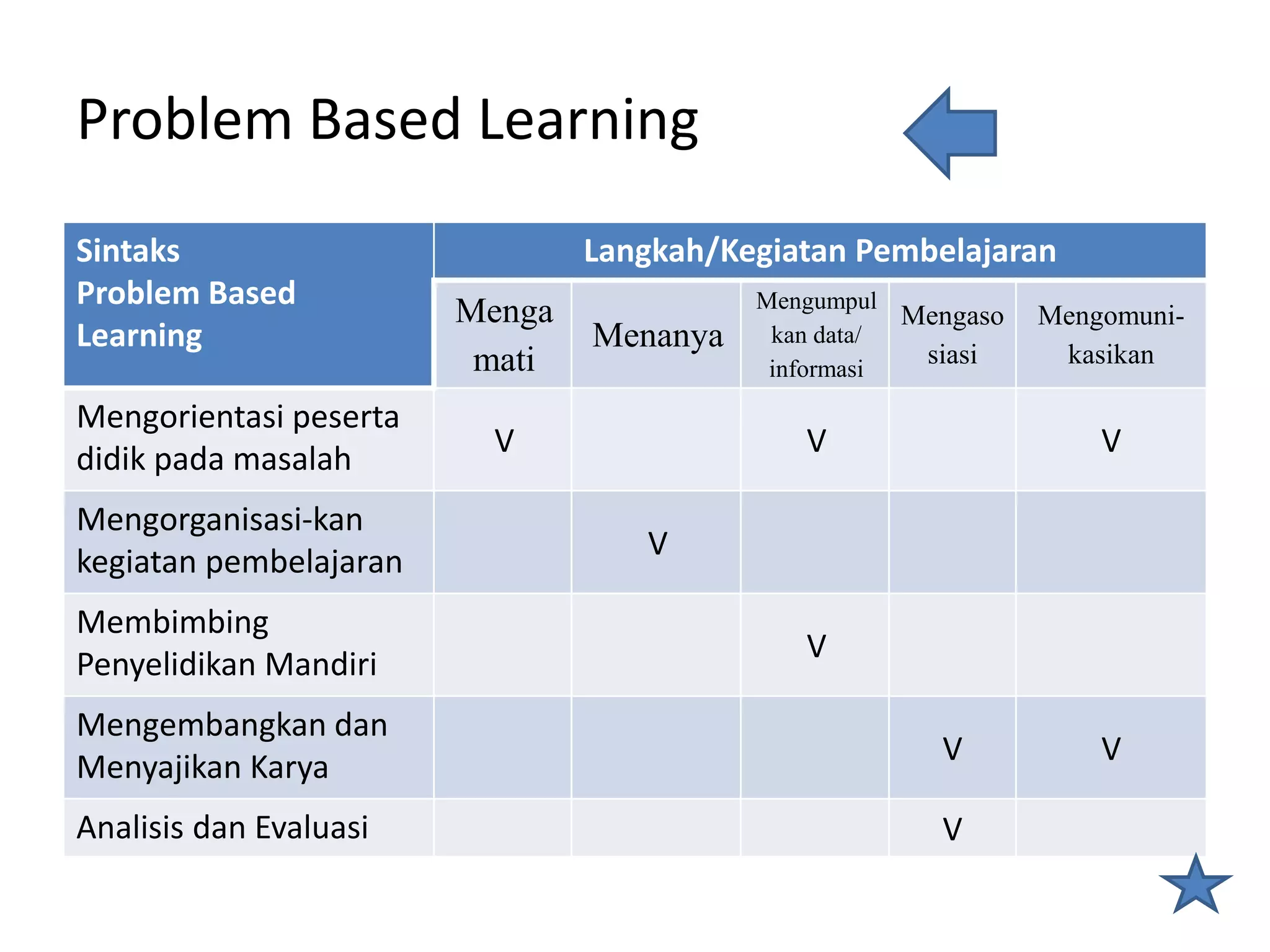 Problem Based Learning

| Sintaks Problem Based Learning | Langkah/Kegiatan Pembelajaran | | | | |
|---|---|---|---|---|---|
| | Menga mati | Menanya | Mengumpul kan data/ informasi | Mengaso siasi | Mengomuni-kasikan |
| Mengorientasi peserta didik pada masalah | V | | V | | V |
| Mengorganisasi-kan kegiatan pembelajaran | | V | | | |
| Membimbing Penyelidikan Mandiri | | | V | | |
| Mengembangkan dan Menyajikan Karya | | | | V | V |
| Analisis dan Evaluasi | | | | V | |